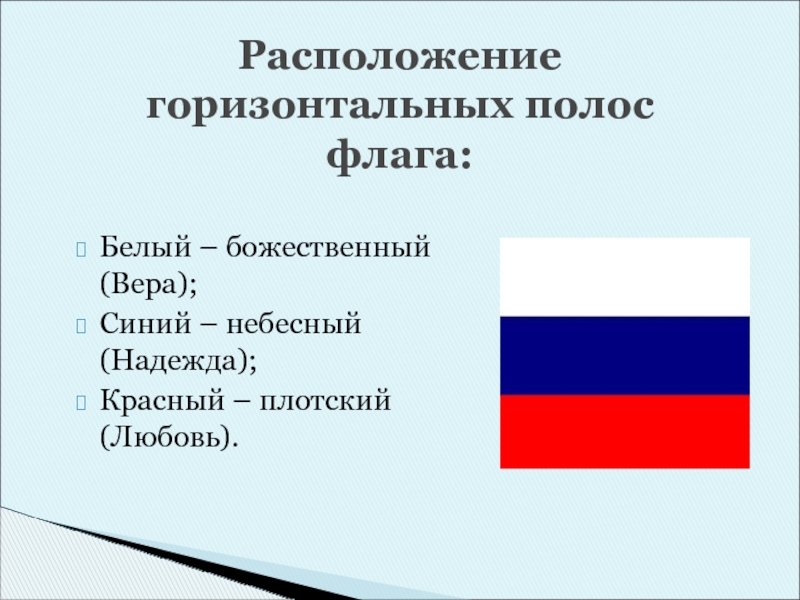 Расположение горизонтальных полос флага:

Белый – божественный (Вера);
Синий – небесный (Надежда);
Красный – плотский (Любовь).